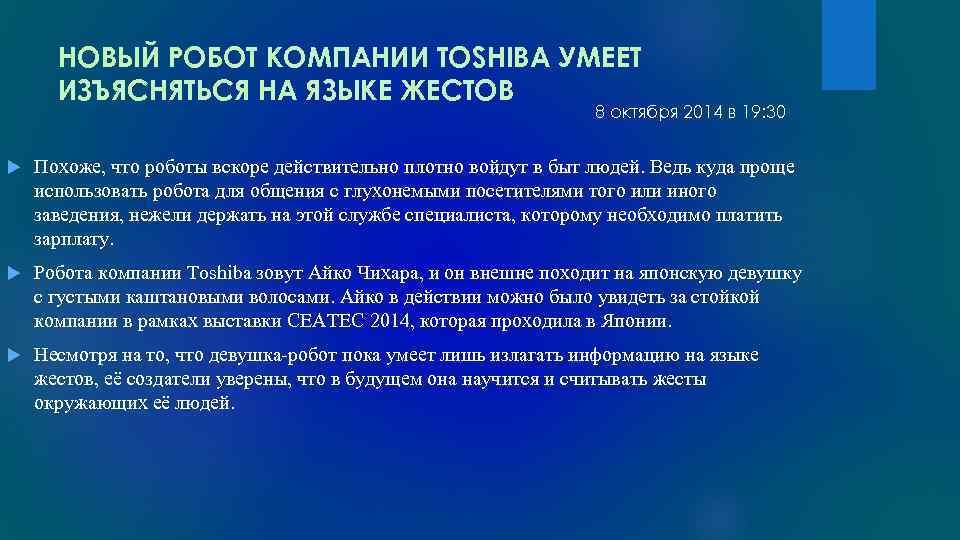 НОВЫЙ РОБОТ КОМПАНИИ TOSHIBA УМЕЕТ ИЗЪЯСНЯТЬСЯ НА ЯЗЫКЕ ЖЕСТОВ

8 октября 2014 в 19:30

Похоже, что роботы вскоре действительно плотно войдут в быт людей. Ведь куда проще использовать робота для общения с глухонемыми посетителями того или иного заведения, нежели держать на этой службе специалиста, которому необходимо платить зарплату.

Робота компании Toshiba зовут Айко Чихара, и он внешне походит на японскую девушку с густыми каштановыми волосами. Айко в действии можно было увидеть за стойкой компании в рамках выставки CEATEC 2014, которая проходила в Японии.

Несмотря на то, что девушка-робот пока умеет лишь излагать информацию на языке жестов, её создатели уверены, что в будущем она научится и считывать жесты окружающих её людей.